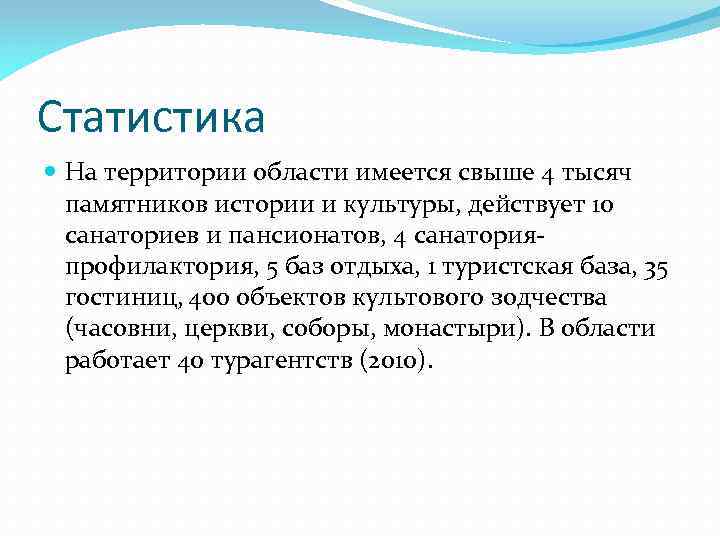 Статистика

На территории области имеется свыше 4 тысяч памятников истории и культуры, действует 10 санаториев и пансионатов, 4 санатория-профилактория, 5 баз отдыха, 1 туристская база, 35 гостиниц, 400 объектов культового зодчества (часовни, церкви, соборы, монастыри). В области работает 40 турагентств (2010).